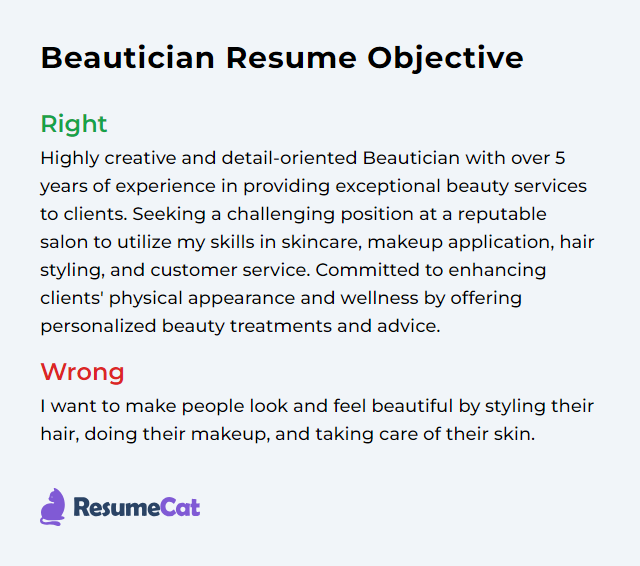 Beautician Resume Objective

Right

Highly creative and detail-oriented Beautician with over 5 years of experience in providing exceptional beauty services to clients. Seeking a challenging position at a reputable salon to utilize my skills in skincare, makeup application, hair styling, and customer service. Committed to enhancing clients' physical appearance and wellness by offering personalized beauty treatments and advice.

Wrong

I want to make people look and feel beautiful by styling their hair, doing their makeup, and taking care of their skin.

ResumeCat